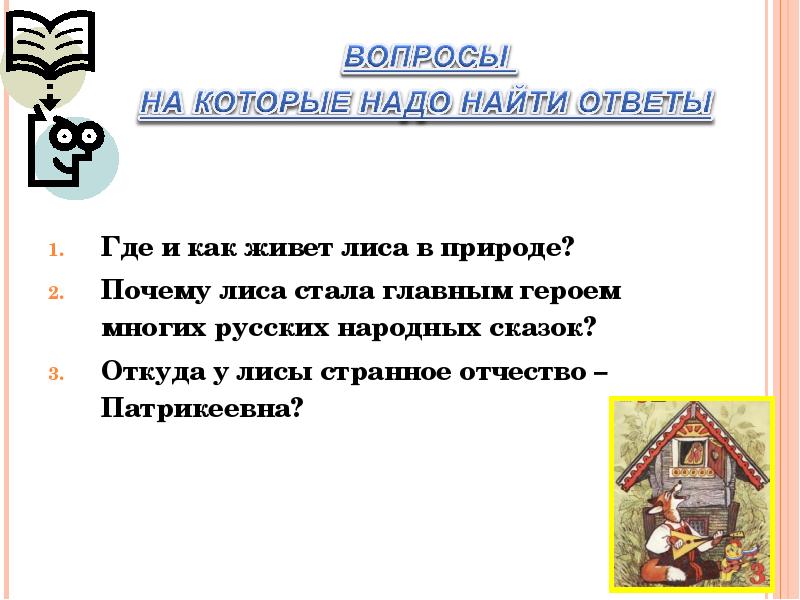 ВОПРОСЫ
НА КОТОРЫЕ НАДО НАЙТИ ОТВЕТЫ

1. Где и как живет лиса в природе?
2. Почему лиса стала главным героем многих русских народных сказок?
3. Откуда у лисы странное отчество – Патрикеевна?

3